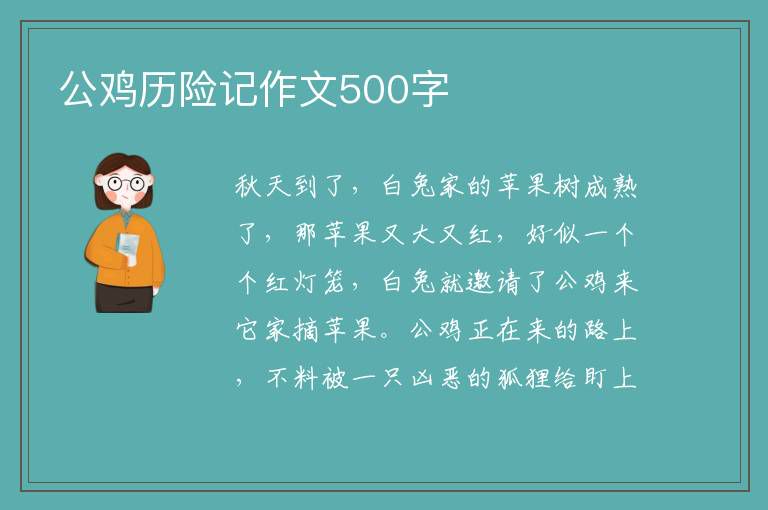 公鸡历险记作文500字

秋天到了，白兔家的苹果树成熟了，那苹果又大又红，好似一个个红灯笼，白兔就邀请了公鸡来它家摘苹果。公鸡正在来的路上，不料被一只凶恶的狐狸给盯上